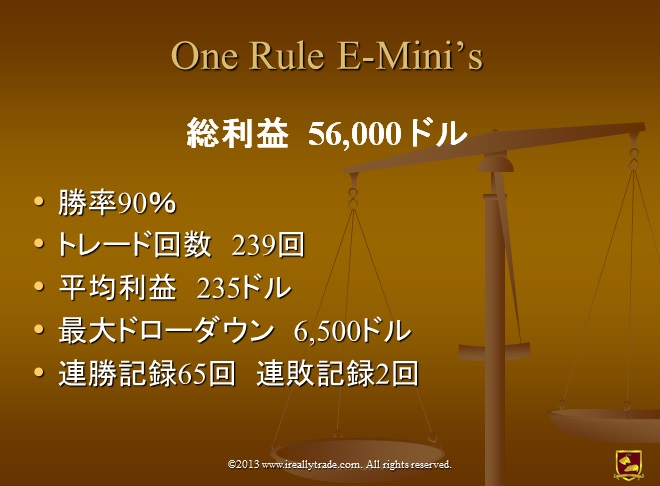 One Rule E-Mini's

総利益 56,000ドル

• 勝率90%
• トレード回数 239回
• 平均利益 235ドル
• 最大ドローダウン 6,500ドル
• 連勝記録65回 連敗記録2回

©2013 www.ireallytrade.com. All rights reserved.